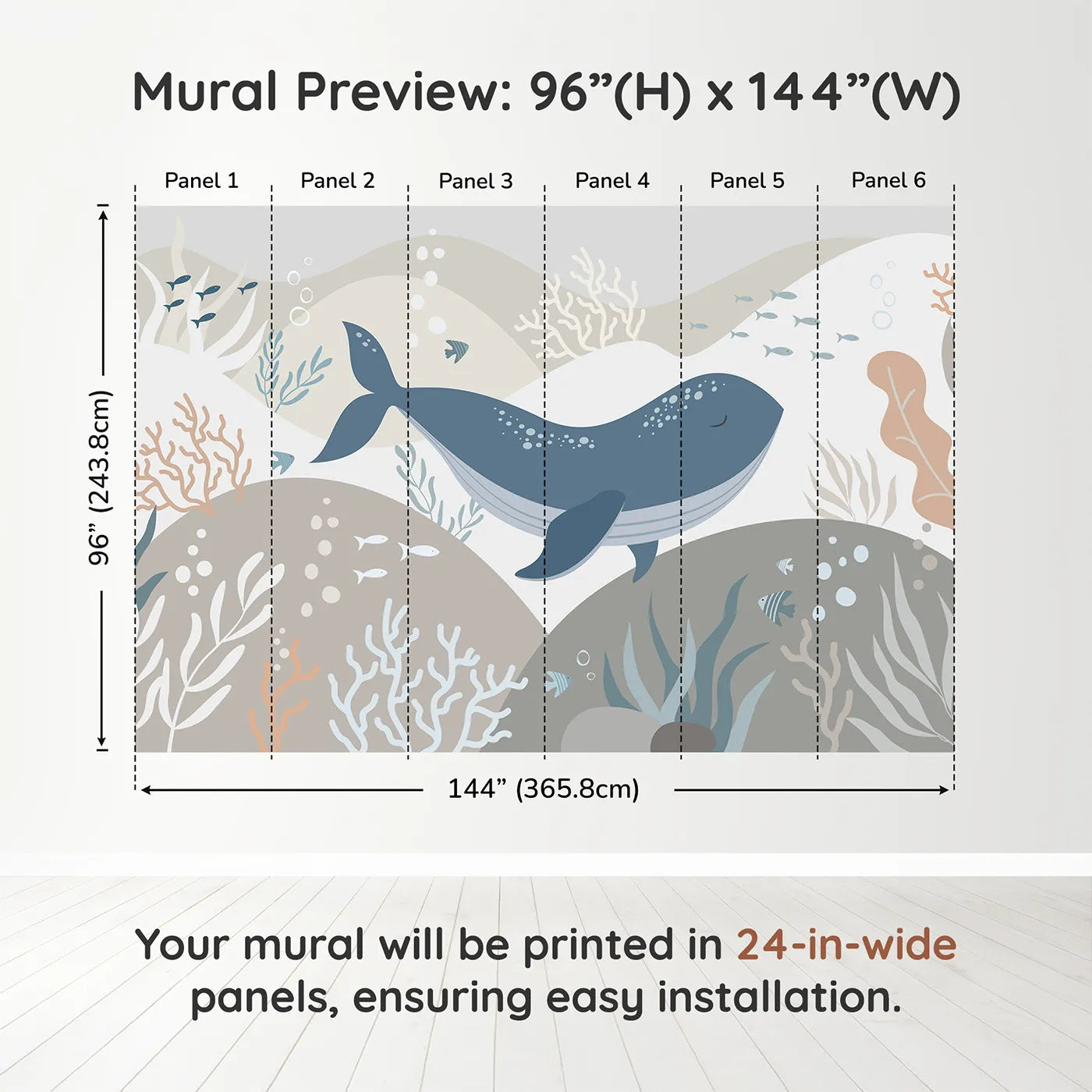 Mural Preview: 96”(H) x 144”(W)

Panel 1
Panel 2
Panel 3
Panel 4
Panel 5
Panel 6

96” (243.8cm)

144” (365.8cm)

Your mural will be printed in 24-in-wide panels, ensuring easy installation.